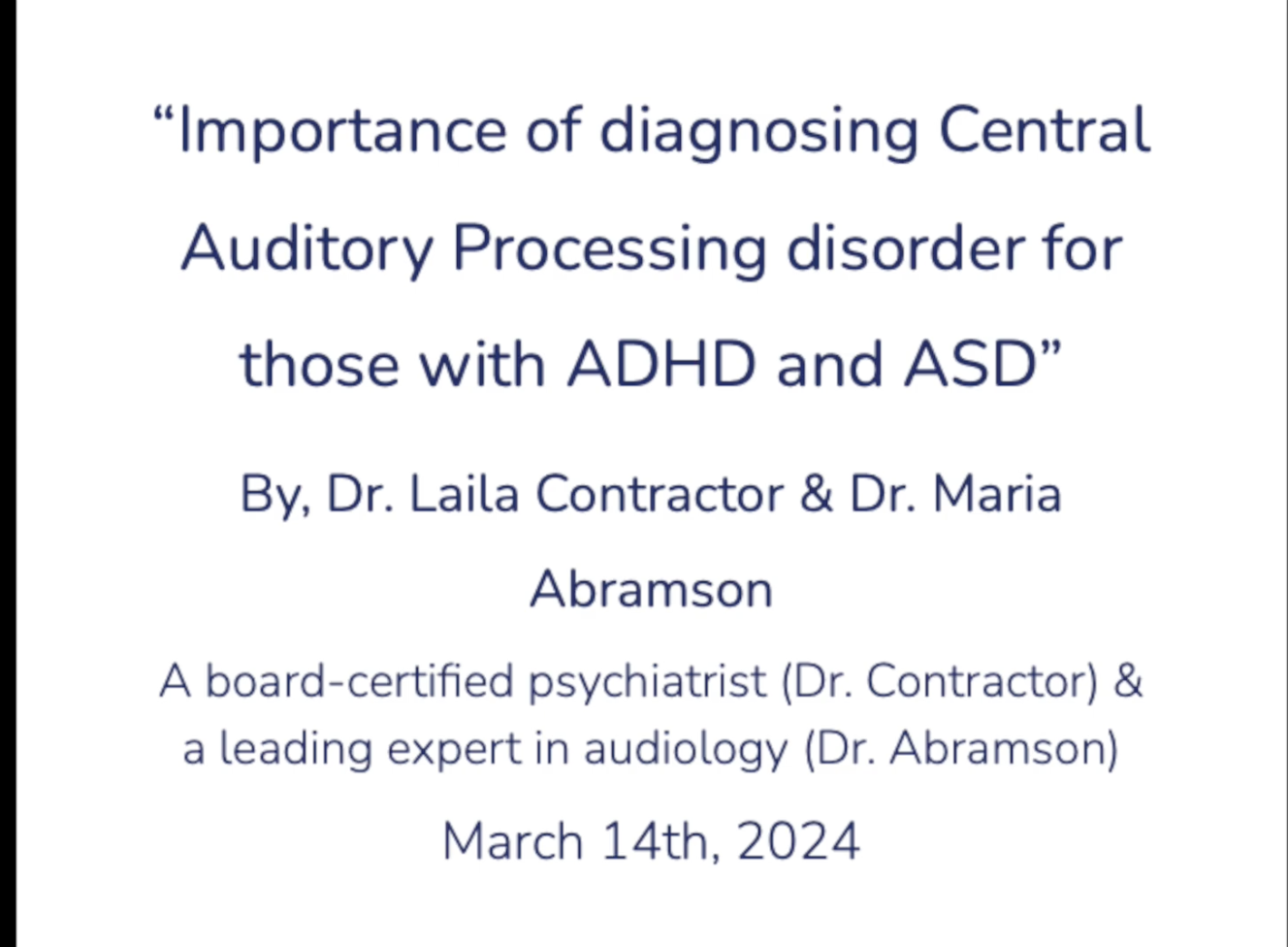 “Importance of diagnosing Central Auditory Processing disorder for those with ADHD and ASD”

By, Dr. Laila Contractor & Dr. Maria Abramson

A board-certified psychiatrist (Dr. Contractor) & a leading expert in audiology (Dr. Abramson)

March 14th, 2024